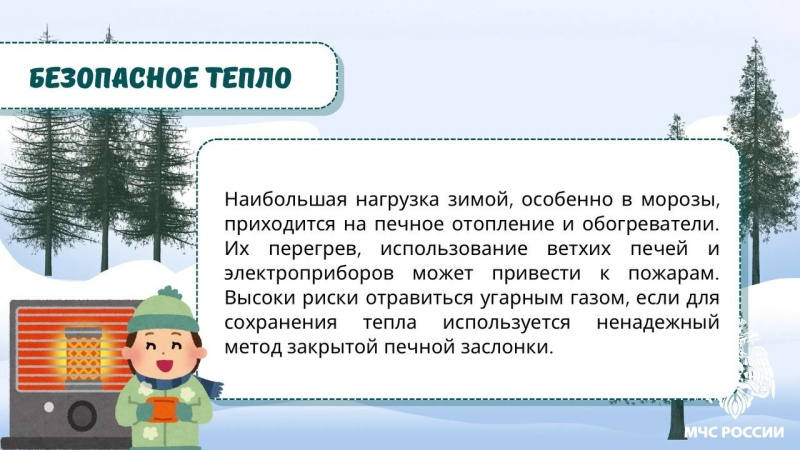 БЕЗОПАСНОЕ ТЕПЛО

Наибольшая нагрузка зимой, особенно в морозы, приходится на печное отопление и обогреватели. Их перегрев, использование ветхих печей и электроприборов может привести к пожарам. Высоки риски отравиться угарным газом, если для сохранения тепла используется ненадежный метод закрытой печной заслонки.

МЧС РОССИИ